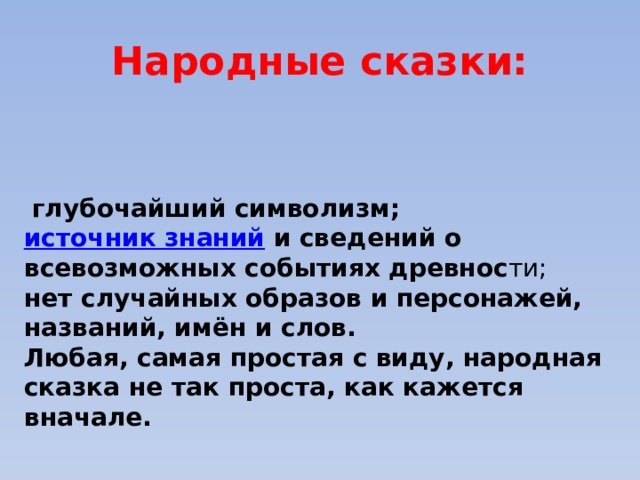 Народные сказки:

глубочайший символизм;
источник знаний и сведений о всевозможных событиях древности;
нет случайных образов и персонажей, названий, имён и слов.
Любая, самая простая с виду, народная сказка не так проста, как кажется вначале.